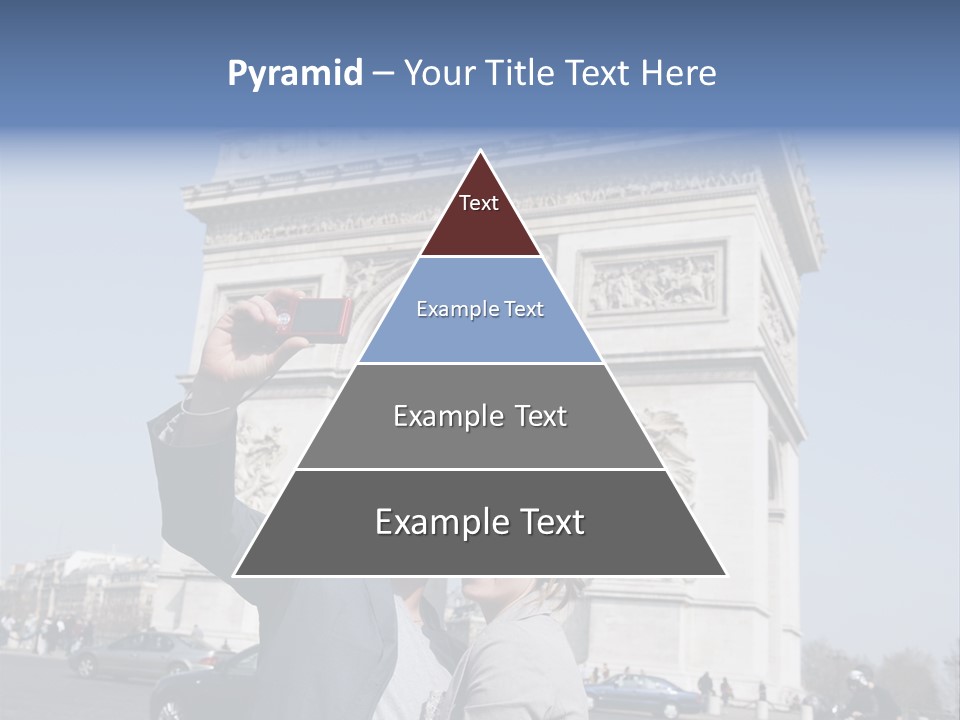 Pyramid – Your Title Text Here

Text

Example Text

Example Text

Example Text